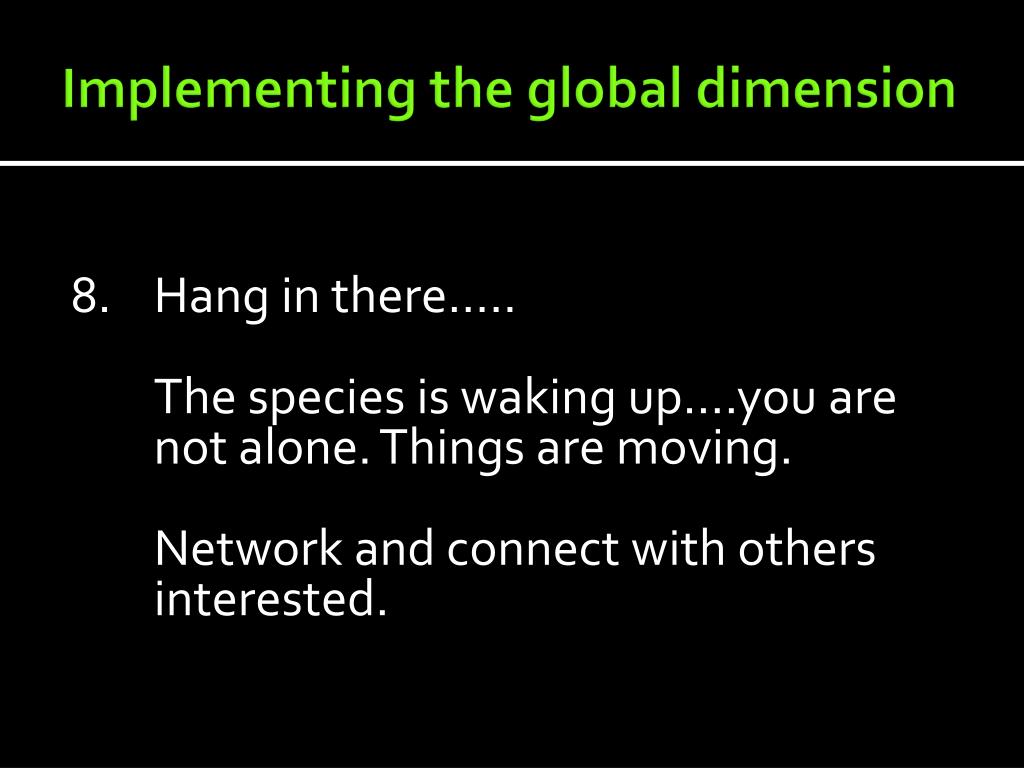 Implementing the global dimension

8. Hang in there…..

The species is waking up….you are not alone. Things are moving.

Network and connect with others interested.